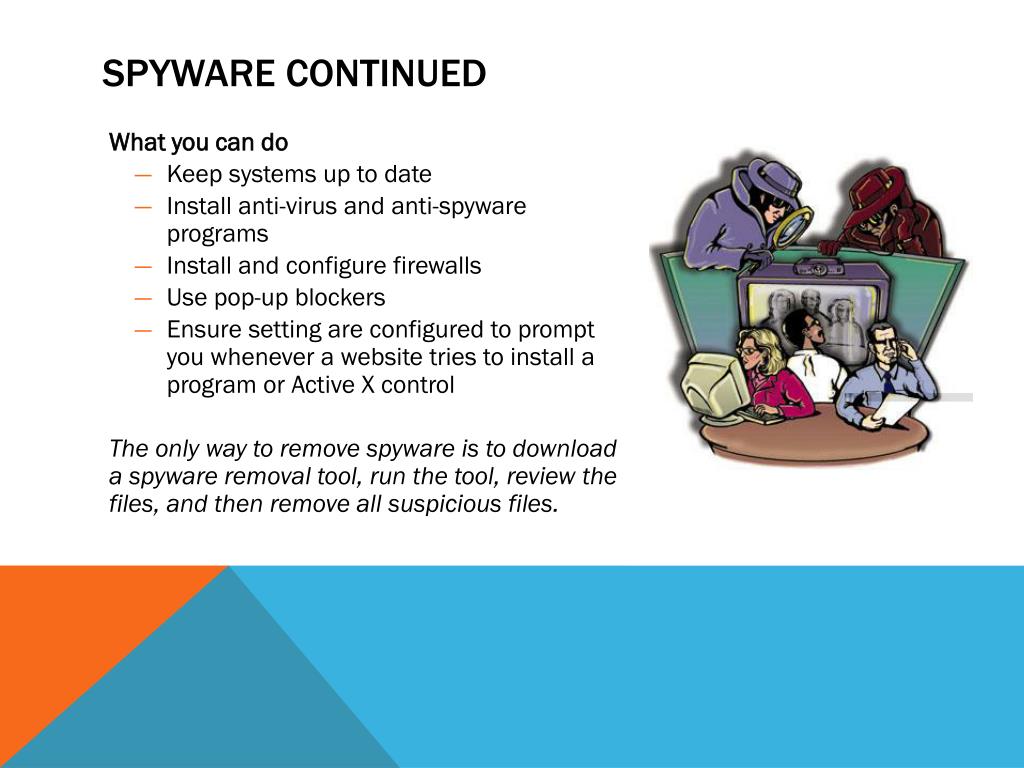 SPYWARE CONTINUED

What you can do

— Keep systems up to date
— Install anti-virus and anti-spyware programs
— Install and configure firewalls
— Use pop-up blockers
— Ensure setting are configured to prompt you whenever a website tries to install a program or Active X control

The only way to remove spyware is to download a spyware removal tool, run the tool, review the files, and then remove all suspicious files.